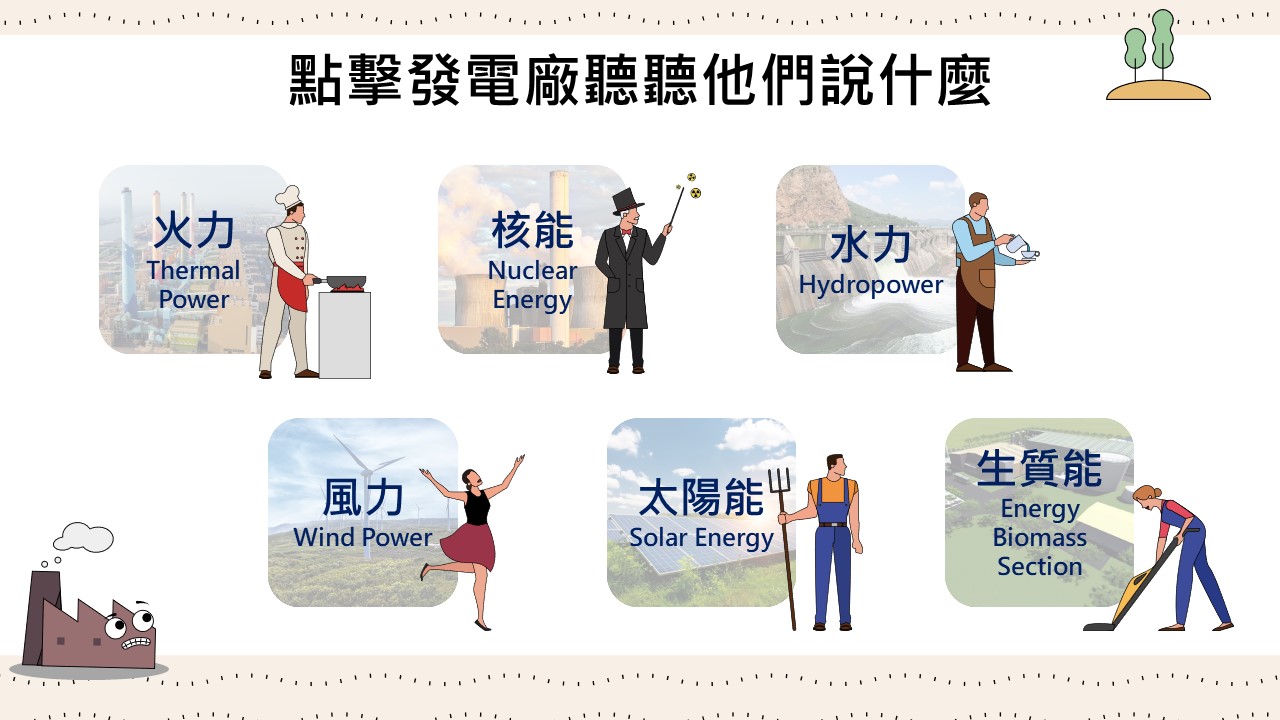 點擊發電廠聽聽他們說什麼

火力
Thermal Power

核能
Nuclear Energy

水力
Hydropower

風力
Wind Power

太陽能
Solar Energy

生質能
Energy Biomass Section